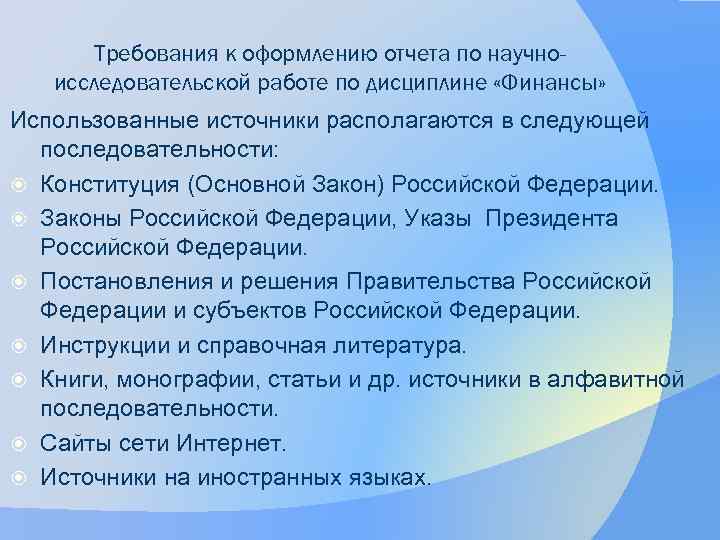 Требования к оформлению отчета по научно-исследовательской работе по дисциплине «Финансы»

Использованные источники располагаются в следующей последовательности:

Конституция (Основной Закон) Российской Федерации.

Законы Российской Федерации, Указы Президента Российской Федерации.

Постановления и решения Правительства Российской Федерации и субъектов Российской Федерации.

Инструкции и справочная литература.

Книги, монографии, статьи и др. источники в алфавитной последовательности.

Сайты сети Интернет.

Источники на иностранных языках.